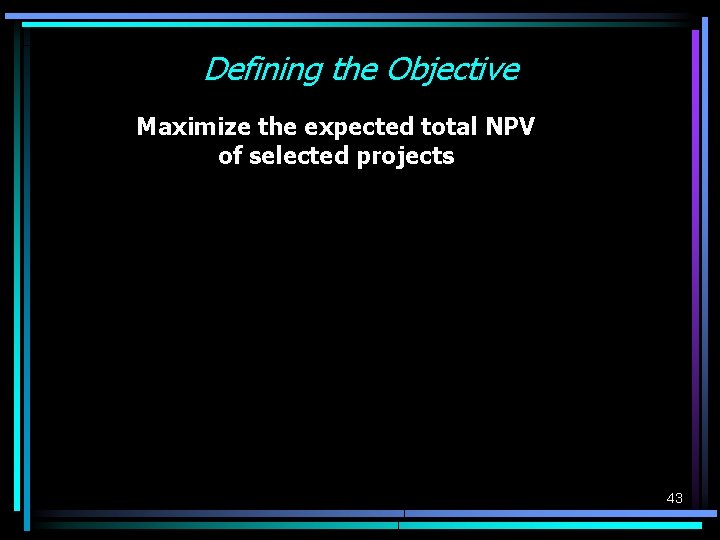 Defining the Objective

Maximize the expected total NPV of selected projects

43